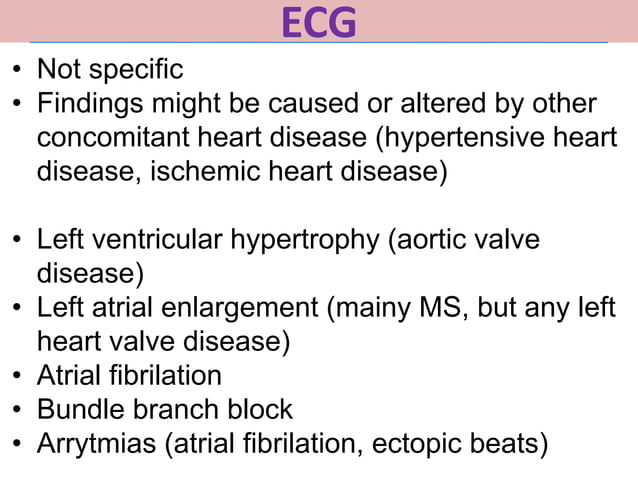 ECG

• Not specific
• Findings might be caused or altered by other concomitant heart disease (hypertensive heart disease, ischemic heart disease)

• Left ventricular hypertrophy (aortic valve disease)
• Left atrial enlargement (mainy MS, but any left heart valve disease)
• Atrial fibrilation
• Bundle branch block
• Arrytmias (atrial fibrilation, ectopic beats)